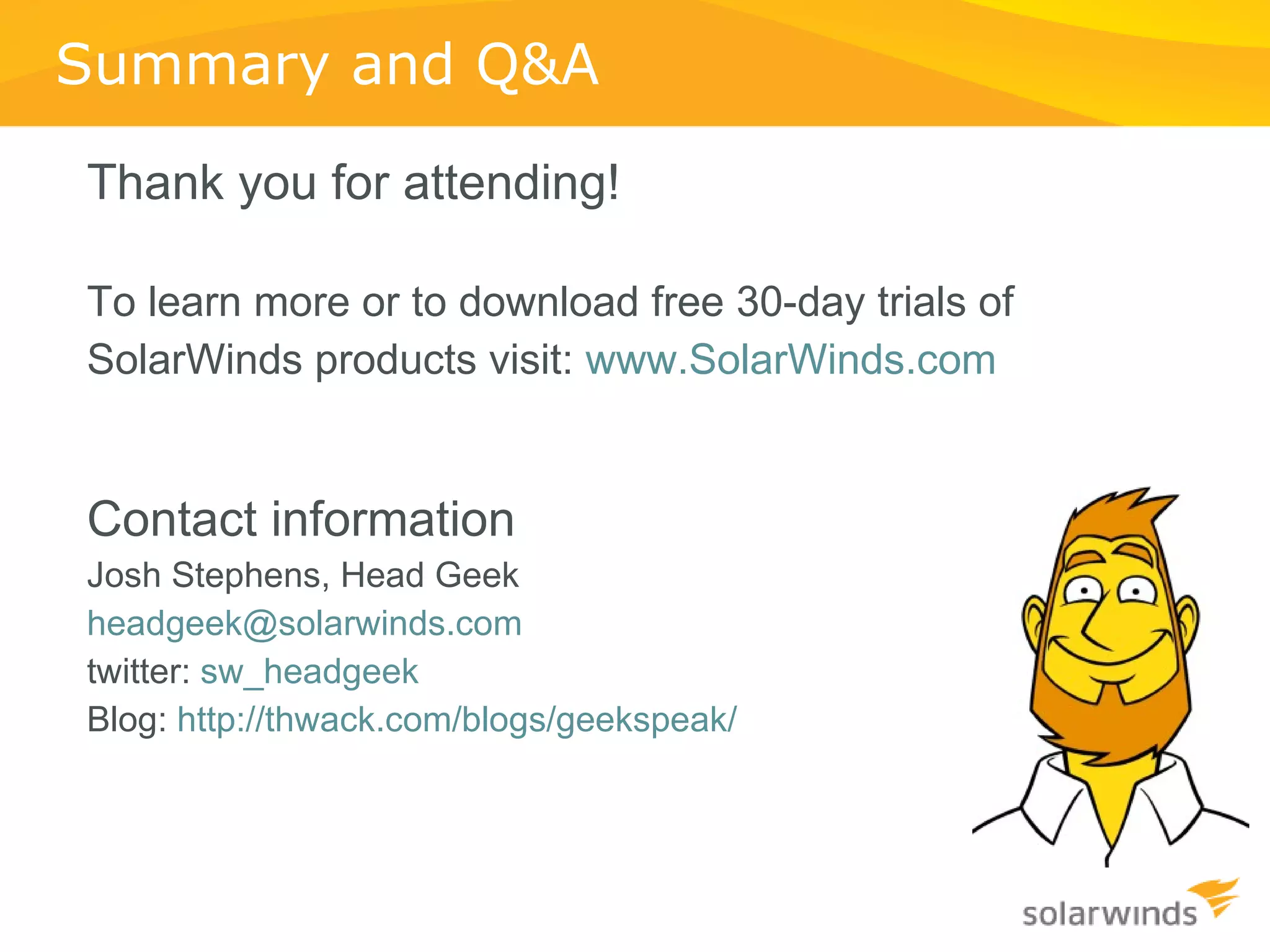 Summary and Q&A

Thank you for attending!

To learn more or to download free 30-day trials of SolarWinds products visit: www.SolarWinds.com

Contact information

Josh Stephens, Head Geek
headgeek@solarwinds.com
twitter: sw_headgeek
Blog: http://thwack.com/blogs/geekspeak/

solarwinds